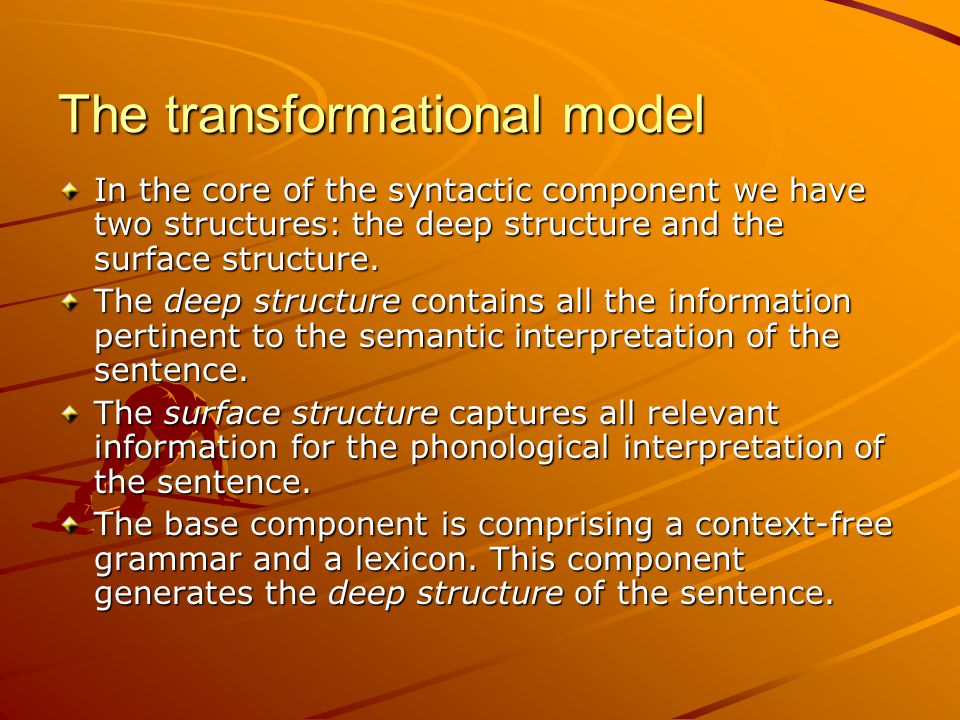 The transformational model

In the core of the syntactic component we have two structures: the deep structure and the surface structure.

The deep structure contains all the information pertinent to the semantic interpretation of the sentence.

The surface structure captures all relevant information for the phonological interpretation of the sentence.

The base component is comprising a context-free grammar and a lexicon. This component generates the deep structure of the sentence.